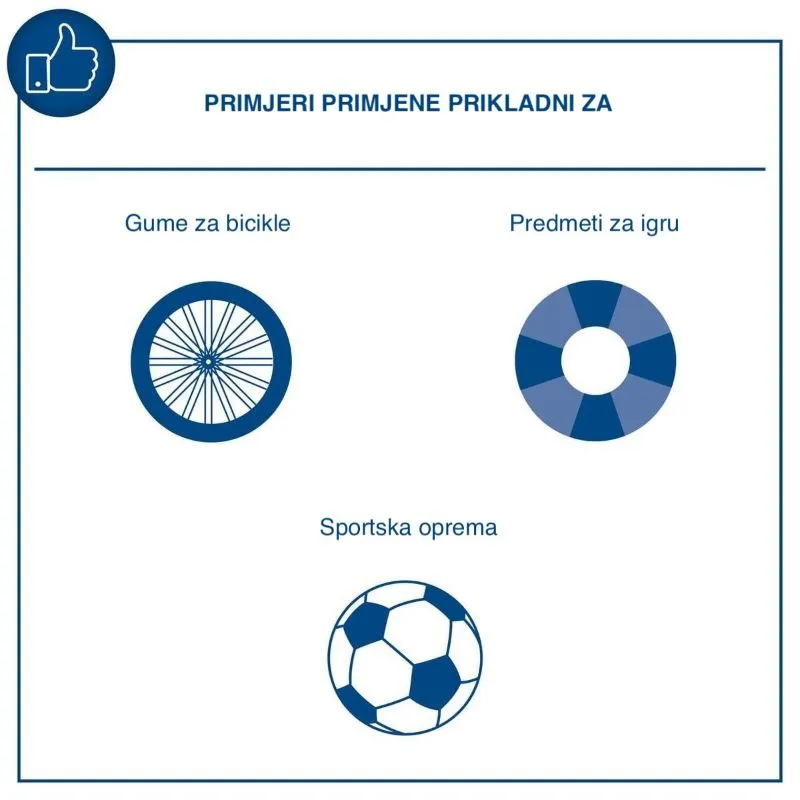 PRIMJERI PRIMJENE PRIKLADNI ZA

Gume za bicikle

Predmeti za igru

Sportska oprema